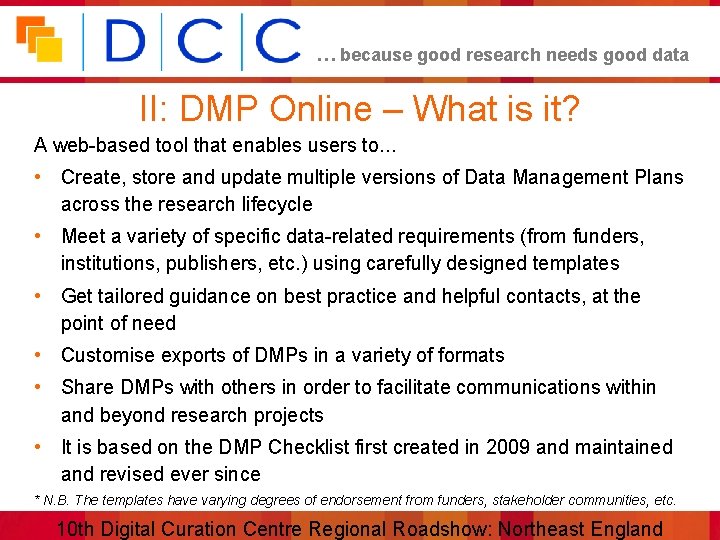 DCC … because good research needs good data

II: DMP Online – What is it?

A web-based tool that enables users to...

• Create, store and update multiple versions of Data Management Plans across the research lifecycle
• Meet a variety of specific data-related requirements (from funders, institutions, publishers, etc.) using carefully designed templates
• Get tailored guidance on best practice and helpful contacts, at the point of need
• Customise exports of DMPs in a variety of formats
• Share DMPs with others in order to facilitate communications within and beyond research projects
• It is based on the DMP Checklist first created in 2009 and maintained and revised ever since

* N.B. The templates have varying degrees of endorsement from funders, stakeholder communities, etc.

10th Digital Curation Centre Regional Roadshow: Northeast England